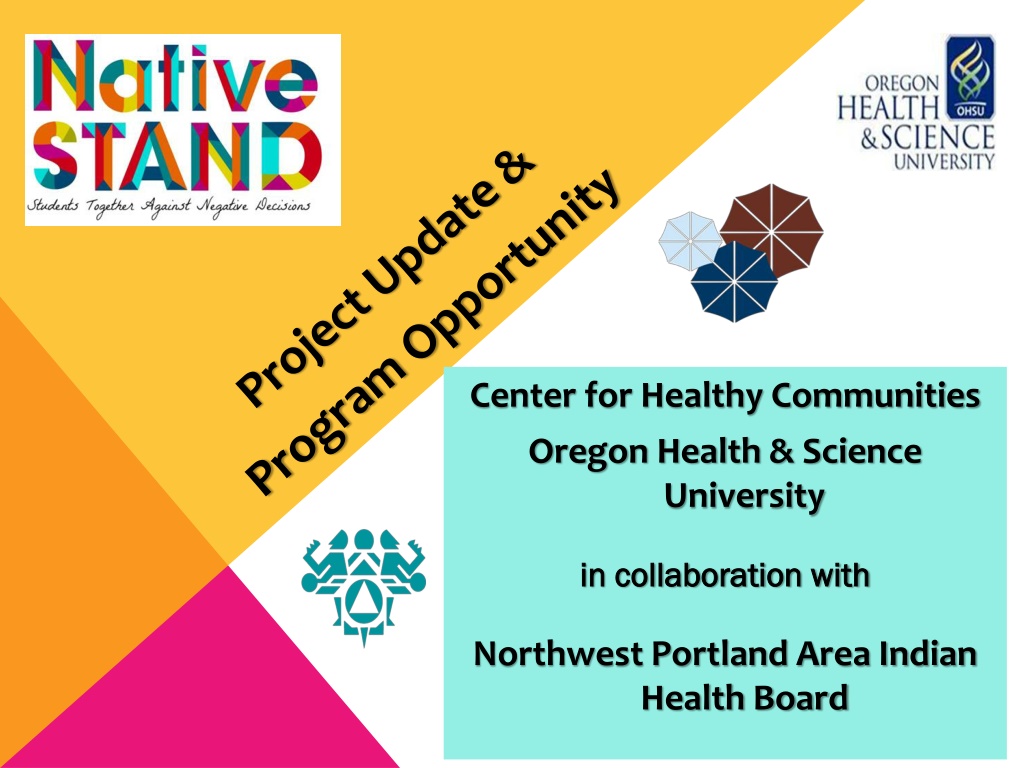 Native STAND
Students Together Against Negative Decisions

OREGON HEALTH & SCIENCE UNIVERSITY
OHSU

Project Update & Program Opportunity

Center for Healthy Communities
Oregon Health & Science University

in collaboration with

Northwest Portland Area Indian Health Board